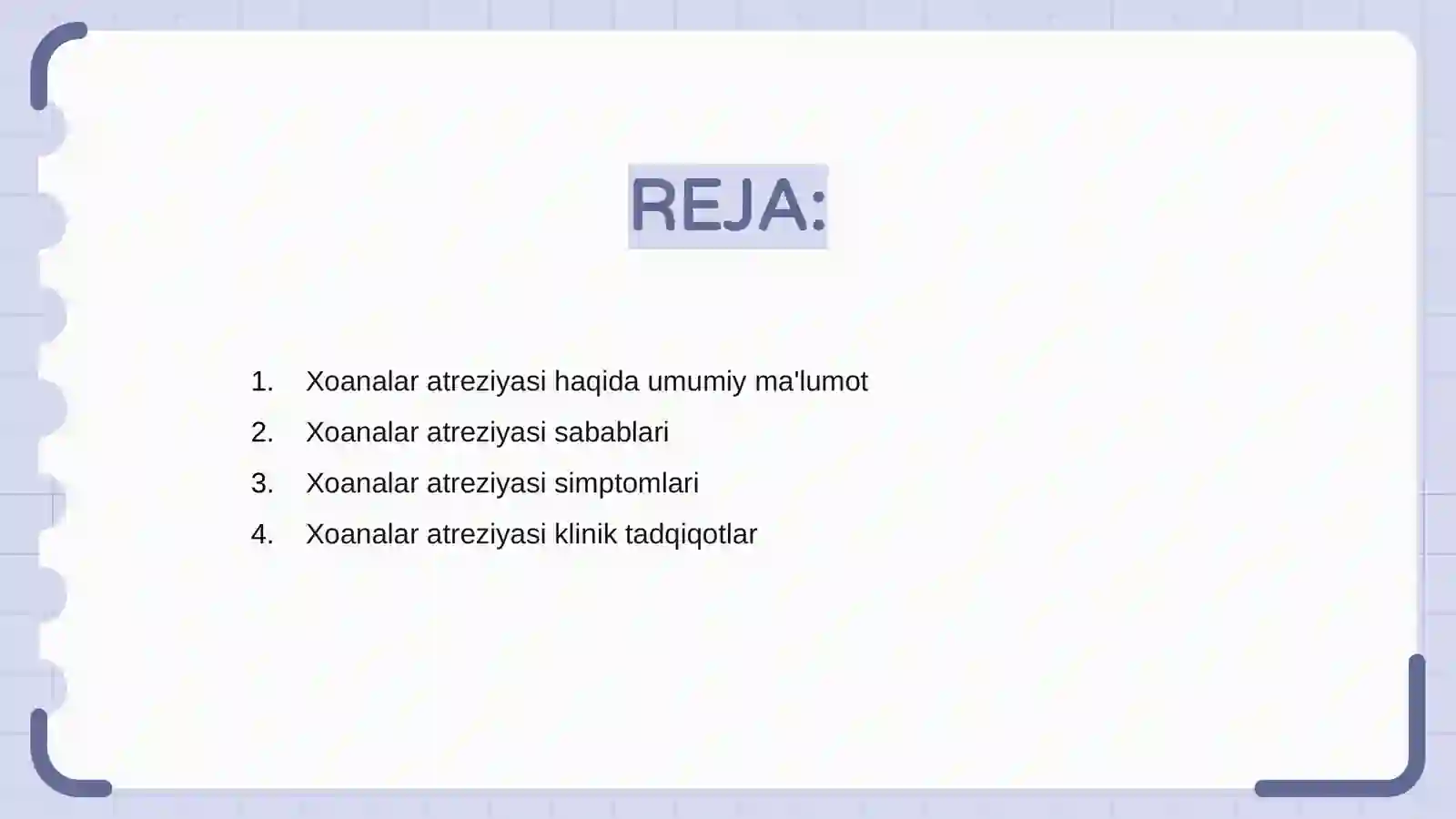 REJA:

1. Xoanalar atreziyasi haqida umumiy ma'lumot
2. Xoanalar atreziyasi sabablari
3. Xoanalar atreziyasi simptomlari
4. Xoanalar atreziyasi klinik tadqiqotlar